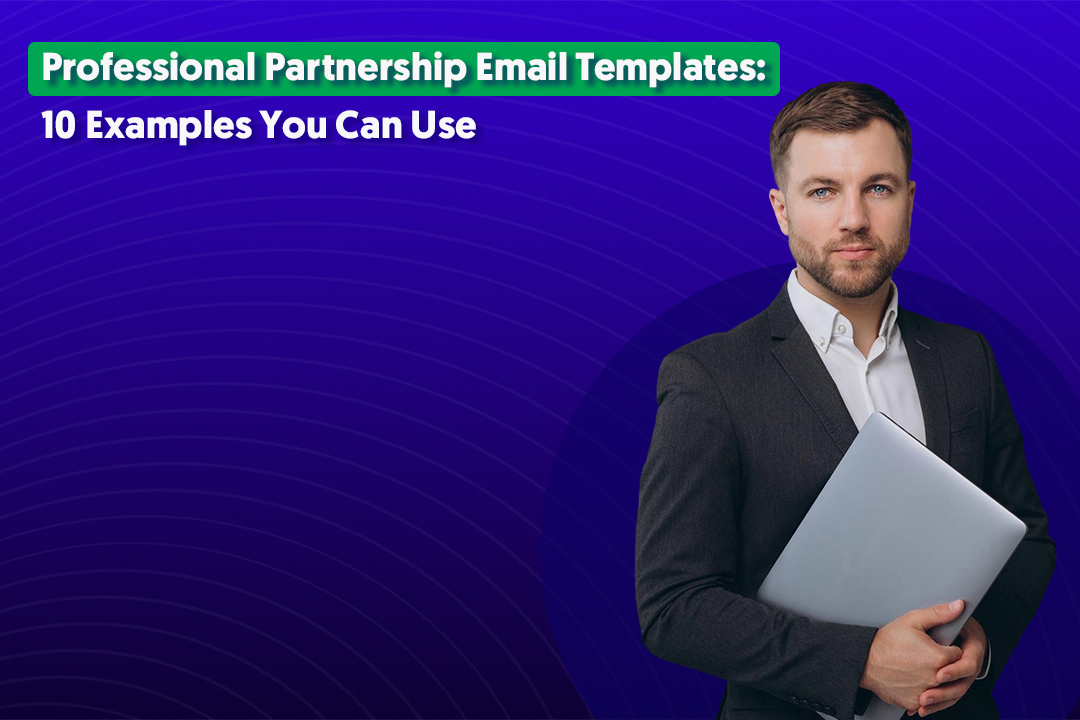 Professional Partnership Email Templates:
10 Examples You Can Use